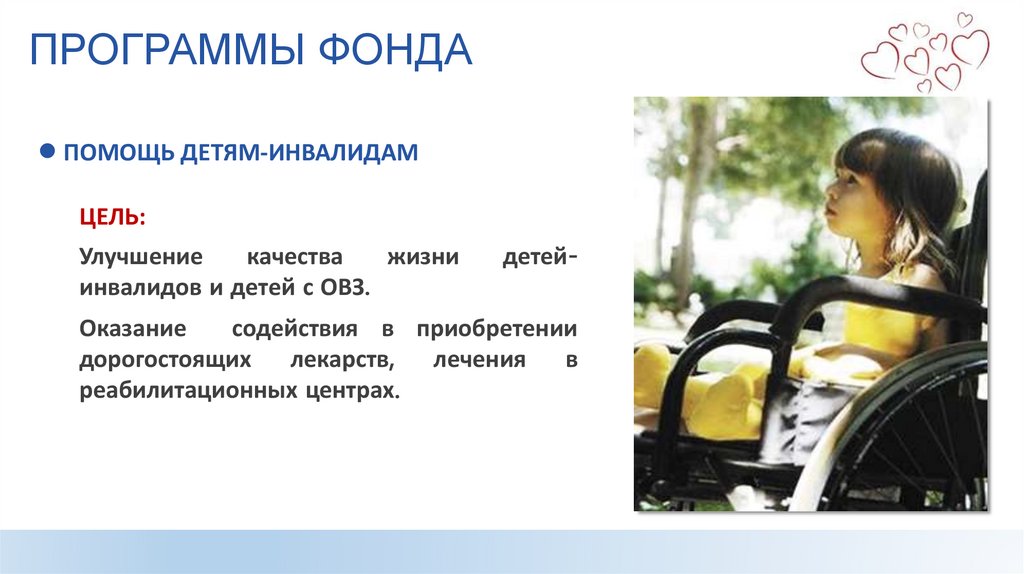 ПРОГРАММЫ ФОНДА

ПОМОЩЬ ДЕТЯМ-ИНВАЛИДАМ

ЦЕЛЬ:

Улучшение качества жизни детей-инвалидов и детей с ОВЗ.

Оказание содействия в приобретении дорогостоящих лекарств, лечения в реабилитационных центрах.